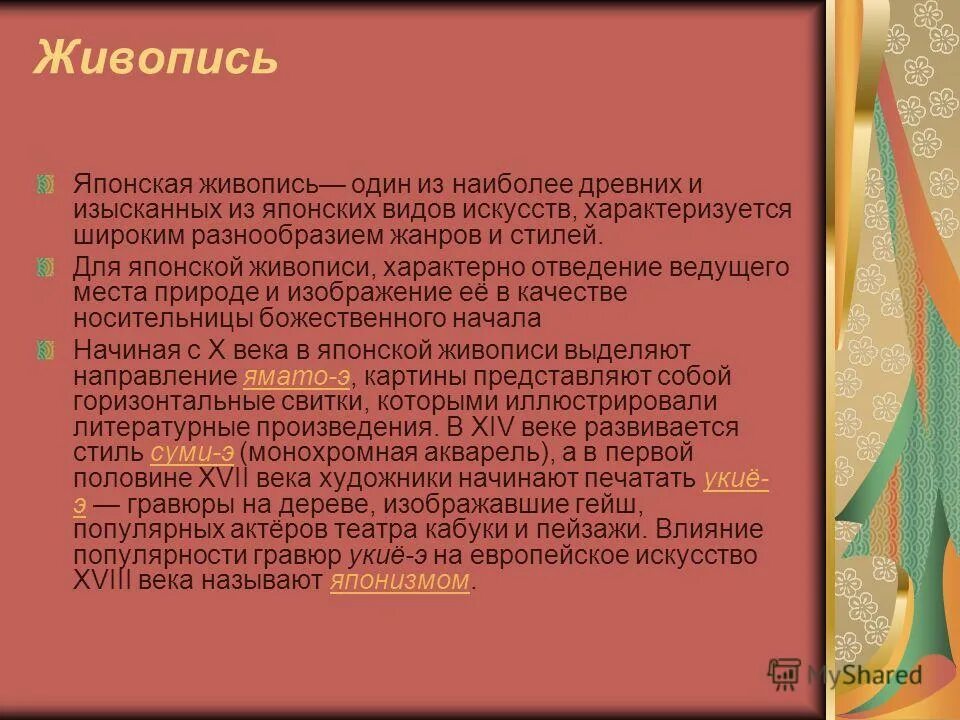 Живопись

Японская живопись— один из наиболее древних и изысканных из японских видов искусств, характеризуется широким разнообразием жанров и стилей.

Для японской живописи, характерно отведение ведущего места природе и изображение её в качестве носительницы божественного начала

Начиная с X века в японской живописи выделяют направление ямато-э, картины представляют собой горизонтальные свитки, которыми иллюстрировали литературные произведения. В XIV веке развивается стиль суми-э (монохромная акварель), а в первой половине XVII века художники начинают печатать укиё-э — гравюры на дереве, изображавшие гейш, популярных актёров театра кабуки и пейзажи. Влияние популярности гравюр укиё-э на европейское искусство XVIII века называют японизмом.

MyShared